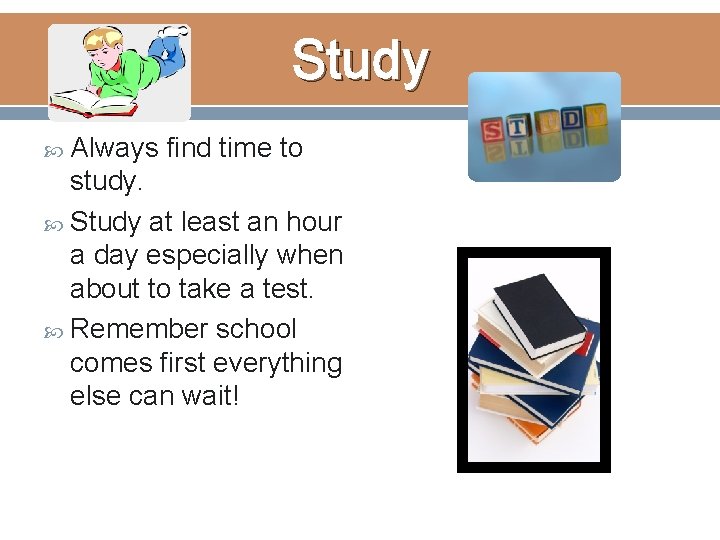 Study

STUDY

Always find time to study.

Study at least an hour a day especially when about to take a test.

Remember school comes first everything else can wait!